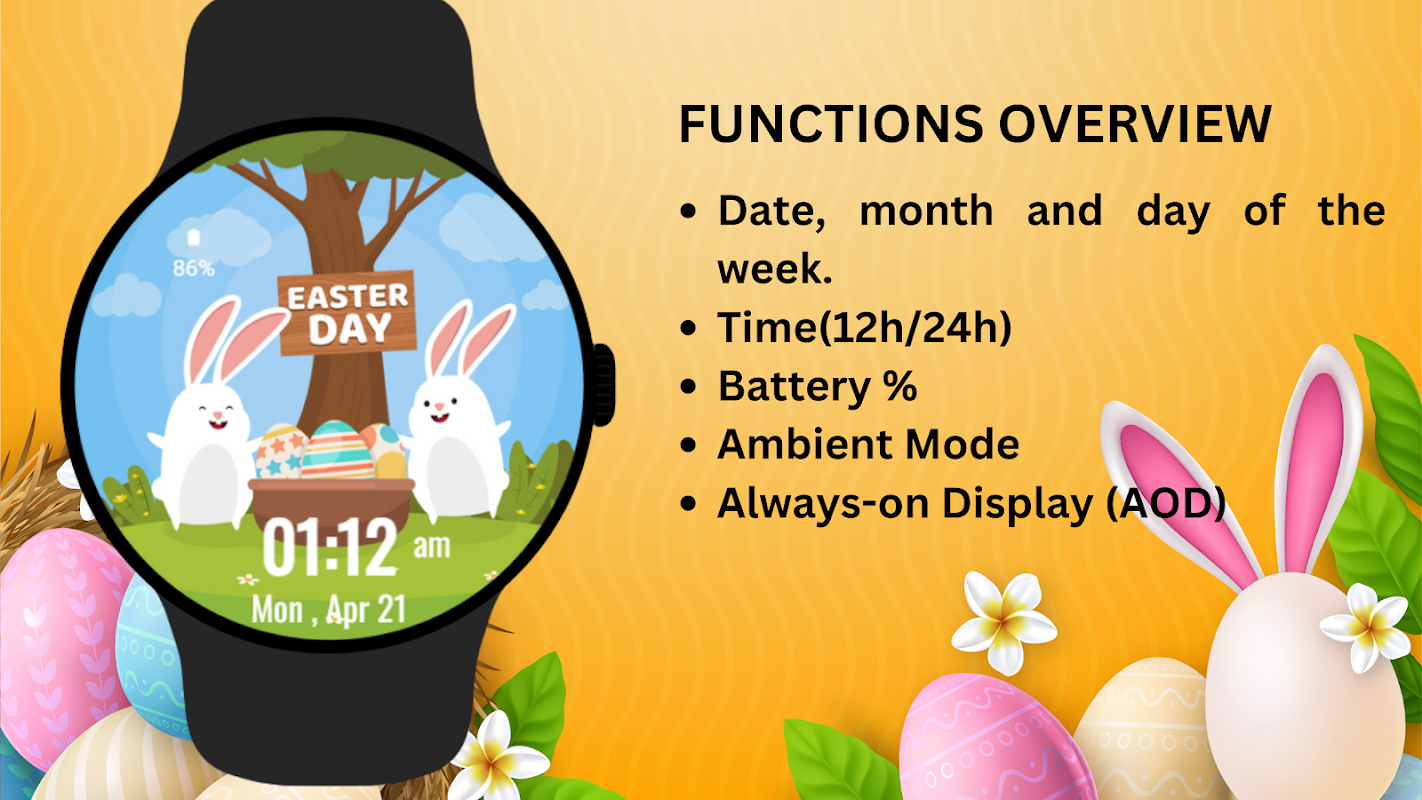 86%

EASTER DAY

01:12 am

Mon , Apr 21

FUNCTIONS OVERVIEW

• Date, month and day of the week.
• Time(12h/24h)
• Battery %
• Ambient Mode
• Always-on Display (AOD)